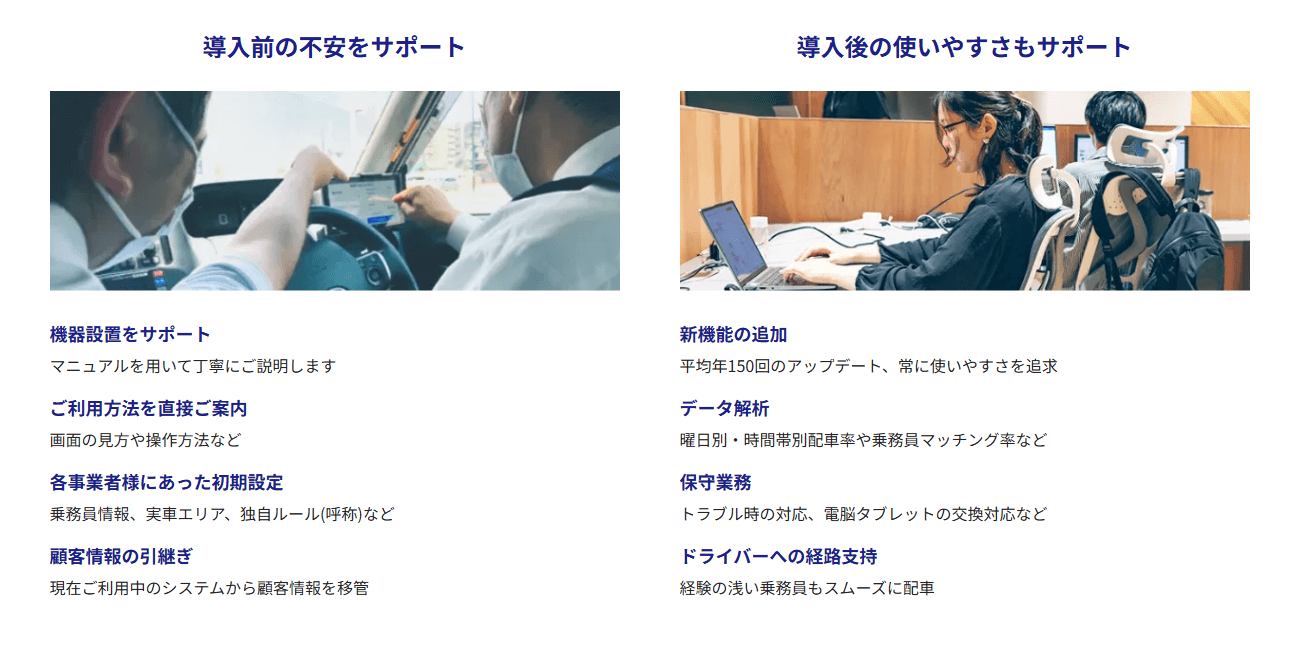 導入前の不安をサポート

機器設置をサポート

マニュアルを用いて丁寧にご説明します

ご利用方法を直接ご案内

画面の見方や操作方法など

各事業者様にあった初期設定

乗務員情報、実車エリア、独自ルール(呼称)など

顧客情報の引継ぎ

現在ご利用中のシステムから顧客情報を移管

導入後の使いやすさもサポート

新機能の追加

平均年150回のアップデート、常に使いやすさを追求

データ解析

曜日別・時間帯別配車率や乗務員マッチング率など

保守業務

トラブル時の対応、電脳タブレットの交換対応など

ドライバーへの経路支持

経験の浅い乗務員もスムーズに配車